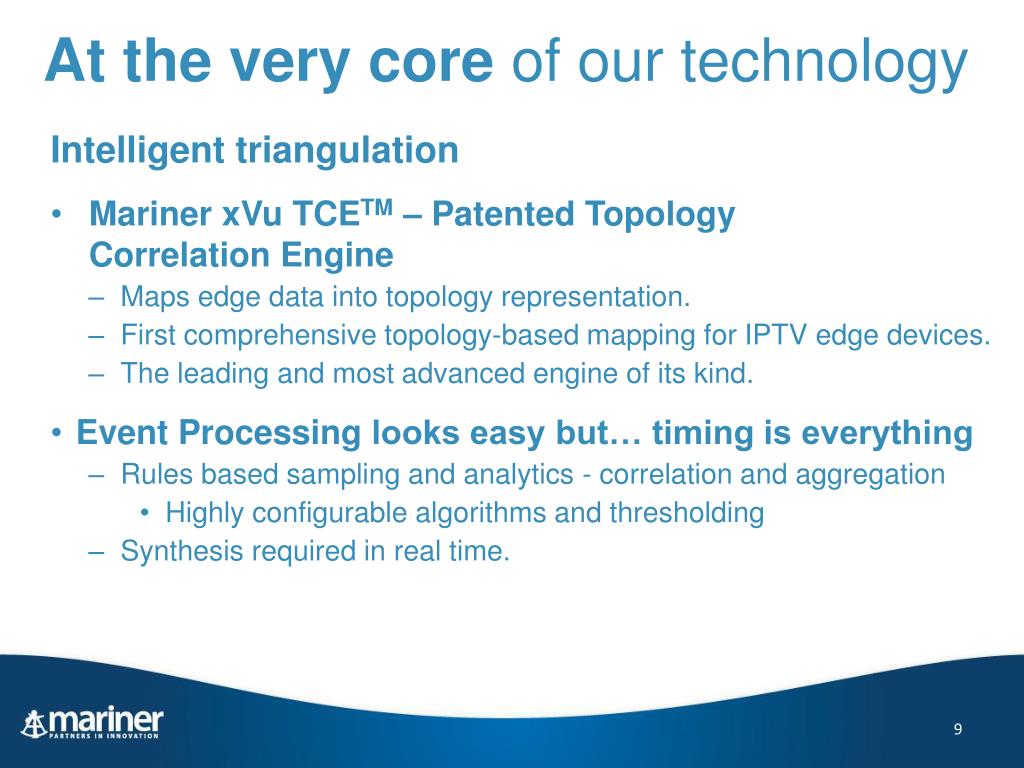 At the very core of our technology

Intelligent triangulation

• Mariner xVu TCE$^{TM}$ – Patented Topology Correlation Engine
– Maps edge data into topology representation.
– First comprehensive topology-based mapping for IPTV edge devices.
– The leading and most advanced engine of its kind.

• Event Processing looks easy but… timing is everything
– Rules based sampling and analytics - correlation and aggregation
• Highly configurable algorithms and thresholding
– Synthesis required in real time.

mariner
PARTNERS IN INNOVATION

9